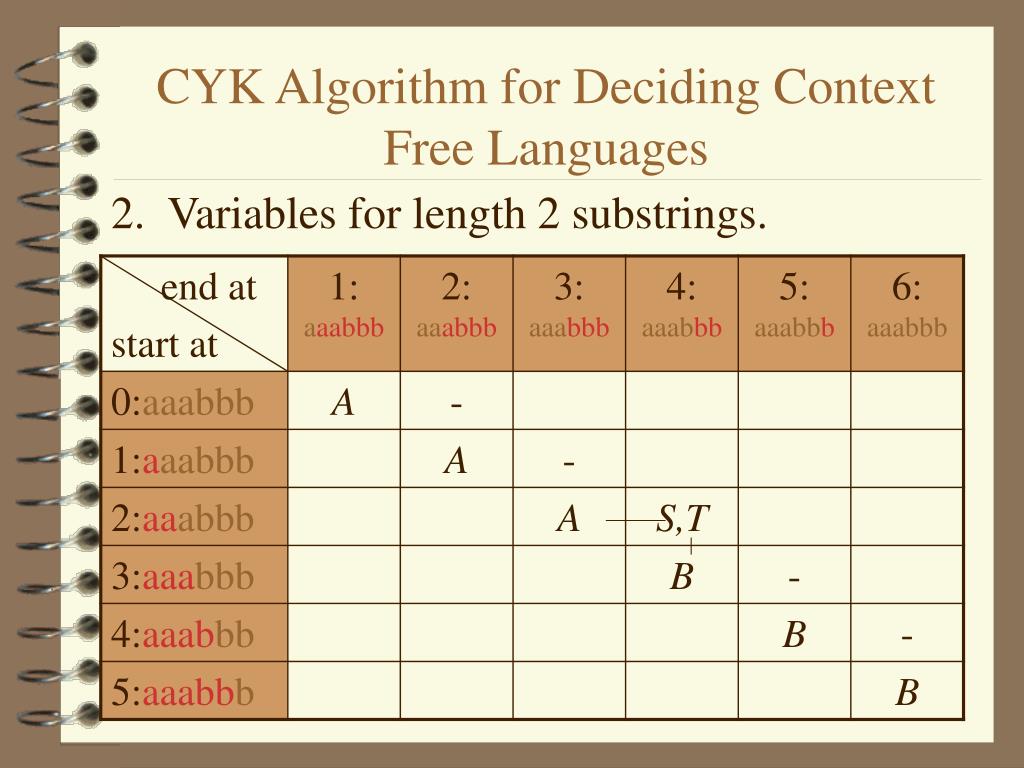 CYK Algorithm for Deciding Context Free Languages

2. Variables for length 2 substrings.

| end at / start at | 1: aaabbb | 2: aaabbb | 3: aaabbb | 4: aaabbb | 5: aaabbb | 6: aaabbb |
|---|---|---|---|---|---|---|
| 0:aaabbb | $A$ | - | | | | |
| 1:aaabbb | | $A$ | - | | | |
| 2:aaabbb | | | $A$ | $S,T$ | | |
| 3:aaabbb | | | | $B$ | - | |
| 4:aaabbb | | | | | $B$ | - |
| 5:aaabbb | | | | | | $B$ |